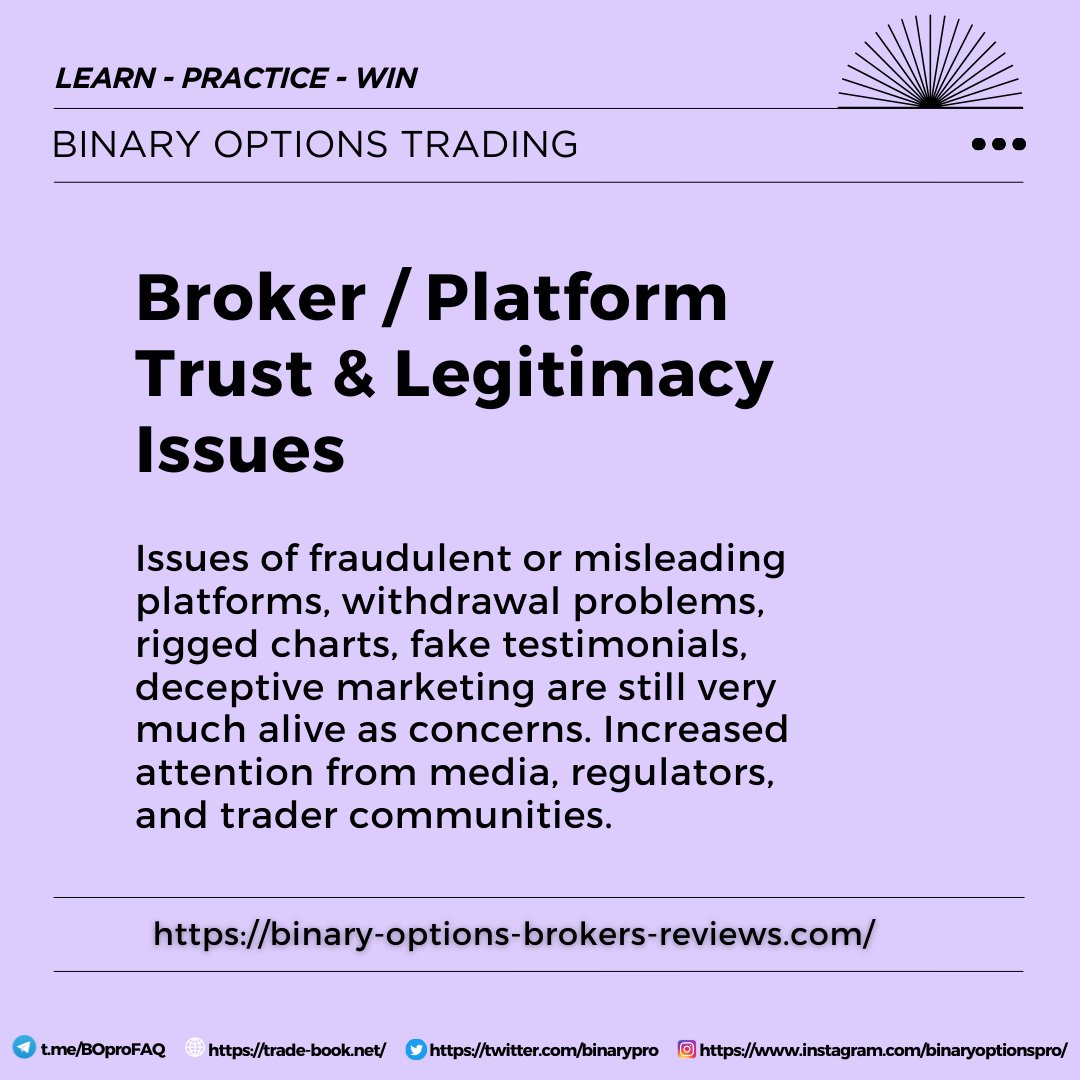 LEARN - PRACTICE - WIN

BINARY OPTIONS TRADING

Broker / Platform Trust & Legitimacy Issues

Issues of fraudulent or misleading platforms, withdrawal problems, rigged charts, fake testimonials, deceptive marketing are still very much alive as concerns. Increased attention from media, regulators, and trader communities.

https://binary-options-brokers-reviews.com/

t.me/BOproFAQ https://trade-book.net/ https://twitter.com/binarypro https://www.instagram.com/binaryoptionspro/